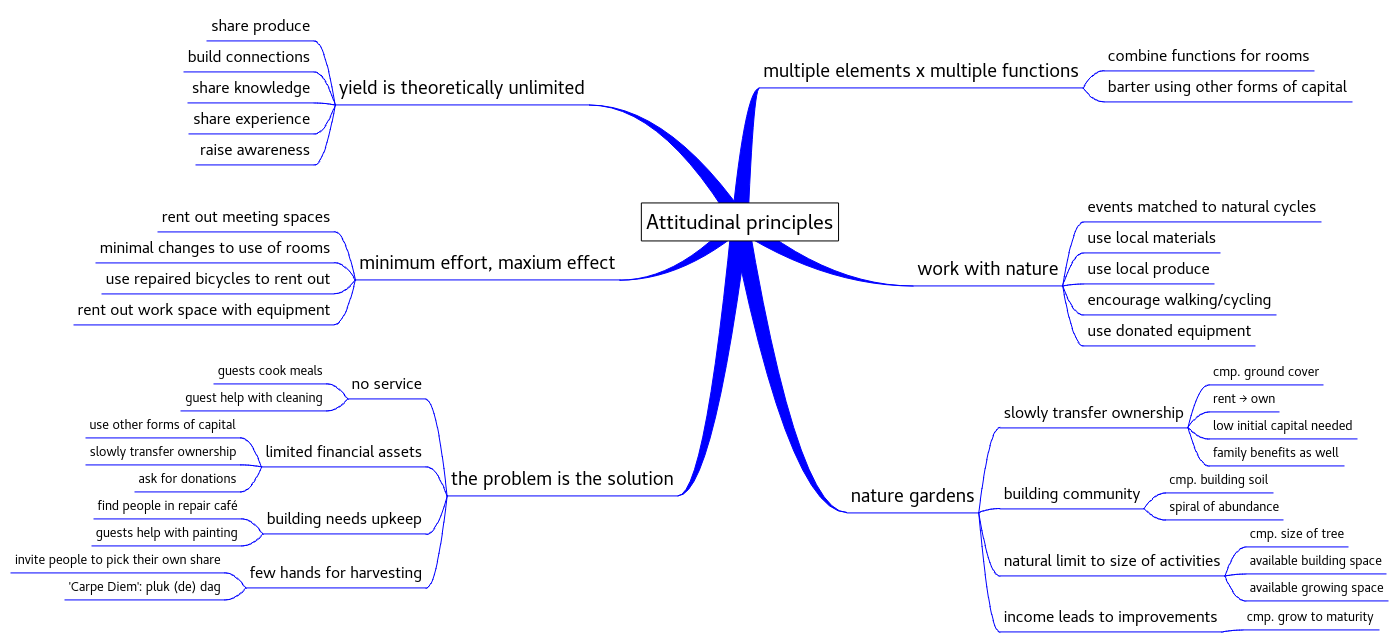 Attitudinal principles

yield is theoretically unlimited
share produce
build connections
share knowledge
share experience
raise awareness

minimum effort, maxium effect
rent out meeting spaces
minimal changes to use of rooms
use repaired bicycles to rent out
rent out work space with equipment

the problem is the solution
no service
guests cook meals
guest help with cleaning
limited financial assets
use other forms of capital
slowly transfer ownership
ask for donations
building needs upkeep
find people in repair café
guests help with painting
few hands for harvesting
invite people to pick their own share
'Carpe Diem': pluk (de) dag

multiple elements x multiple functions
combine functions for rooms
barter using other forms of capital

work with nature
events matched to natural cycles
use local materials
use local produce
encourage walking/cycling
use donated equipment

nature gardens
slowly transfer ownership
cmp. ground cover
rent → own
low initial capital needed
family benefits as well
building community
cmp. building soil
spiral of abundance
natural limit to size of activities
cmp. size of tree
available building space
available growing space
income leads to improvements
cmp. grow to maturity